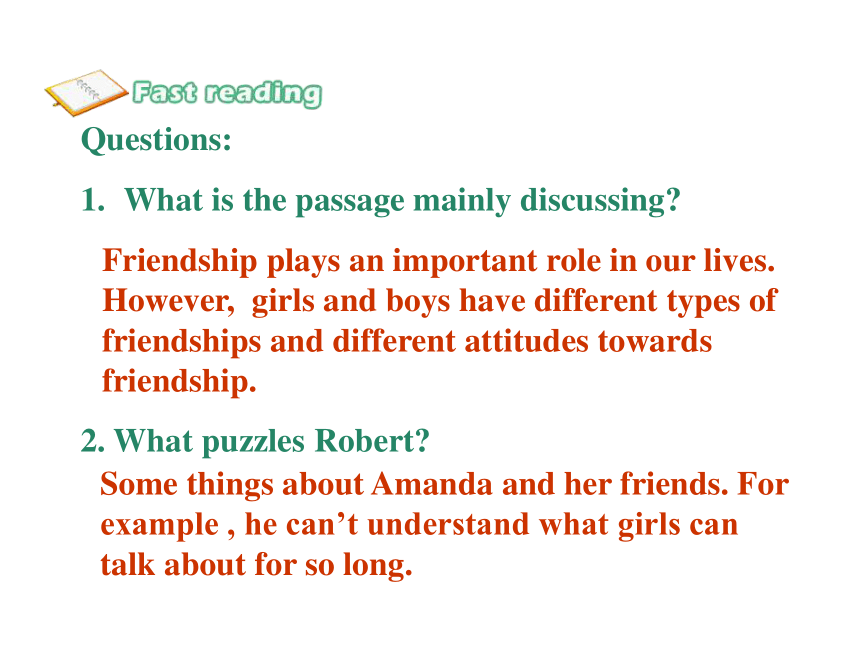 Fast reading

Questions:

1. What is the passage mainly discussing?

Friendship plays an important role in our lives. However, girls and boys have different types of friendships and different attitudes towards friendship.

2. What puzzles Robert?

Some things about Amanda and her friends. For example , he can’t understand what girls can talk about for so long.